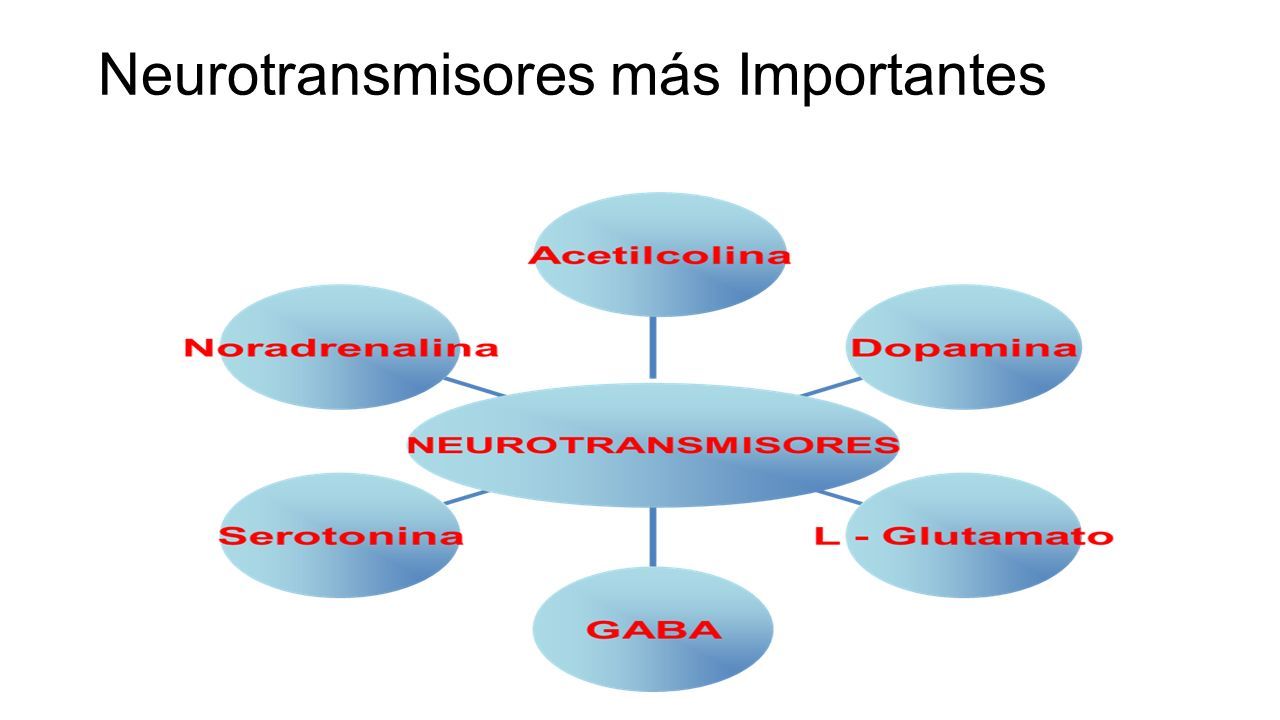 Neurotransmisores más Importantes

Acetilcolina

Noradrenalina

Dopamina

NEUROTRANSMISORES

Serotonina

L - Glutamato

GABA